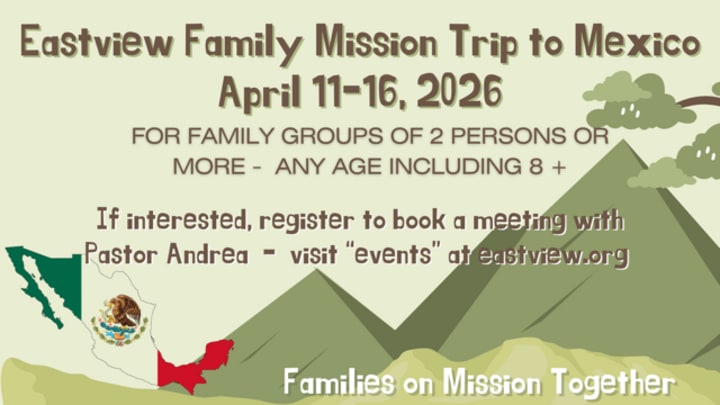 Eastview Family Mission Trip to Mexico
April 11-16, 2026

FOR FAMILY GROUPS OF 2 PERSONS OR MORE - ANY AGE INCLUDING 8 +

If interested, register to book a meeting with Pastor Andrea - visit "events" at eastview.org

Families on Mission Together